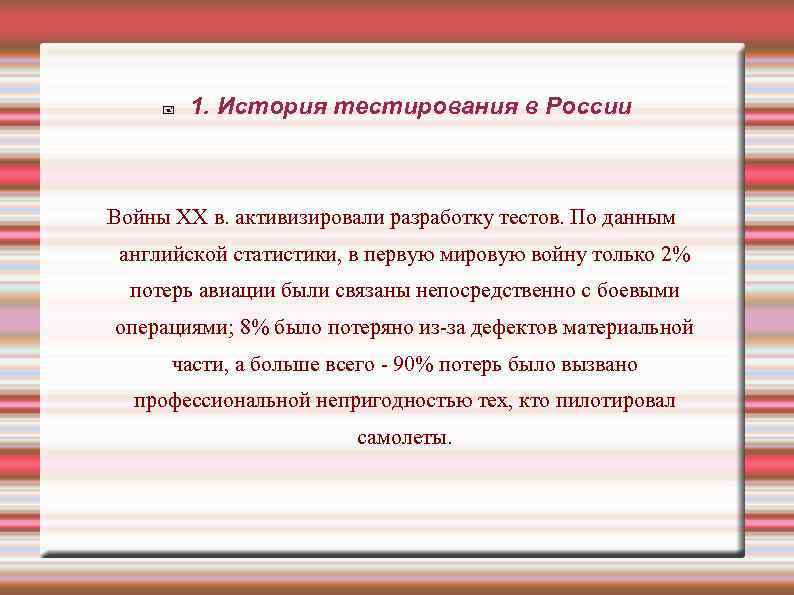 1. История тестирования в России

Войны XX в. активизировали разработку тестов. По данным английской статистики, в первую мировую войну только 2% потерь авиации были связаны непосредственно с боевыми операциями; 8% было потеряно из-за дефектов материальной части, а больше всего - 90% потерь было вызвано профессиональной непригодностью тех, кто пилотировал самолеты.